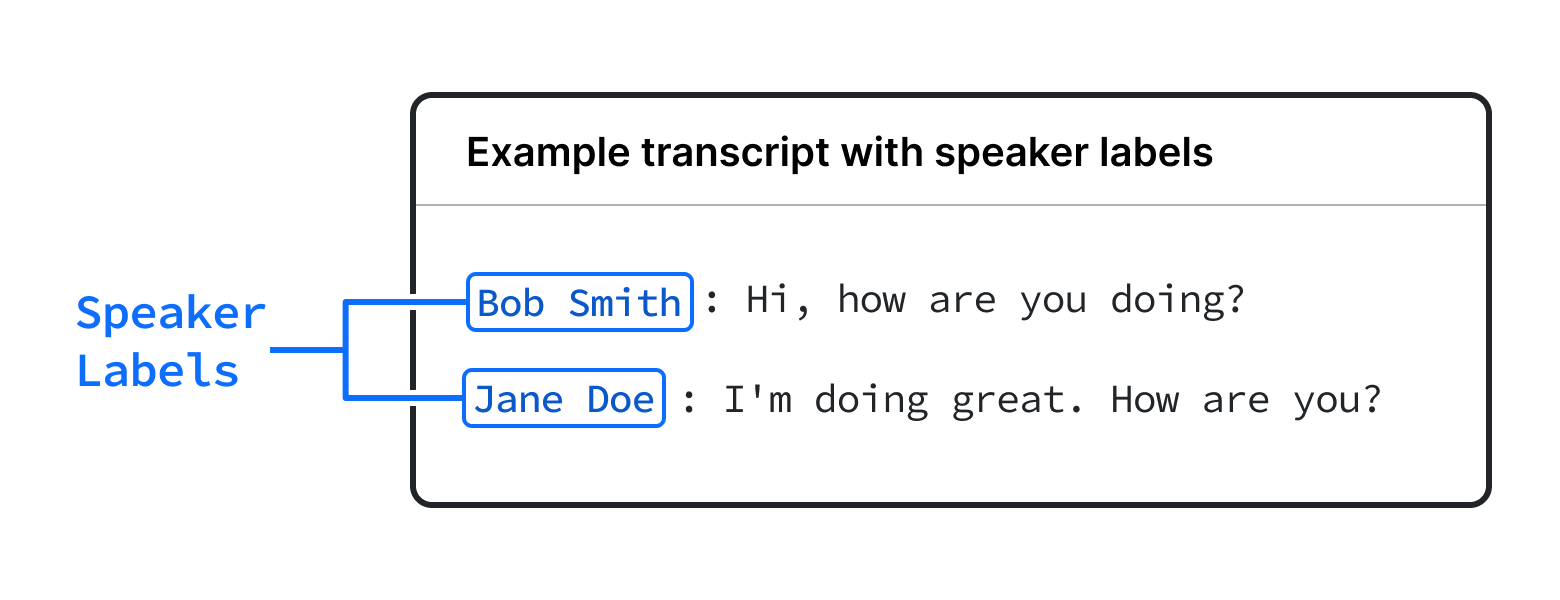 Speaker Labels

Example transcript with speaker labels

Bob Smith : Hi, how are you doing?

Jane Doe : I'm doing great. How are you?